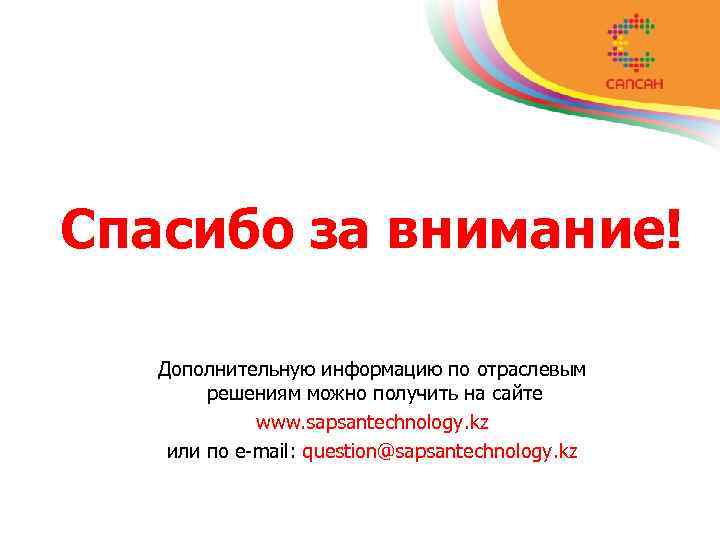 САПСАН

Спасибо за внимание!

Дополнительную информацию по отраслевым решениям можно получить на сайте
www.sapsantechnology.kz
или по e-mail: question@sapsantechnology.kz